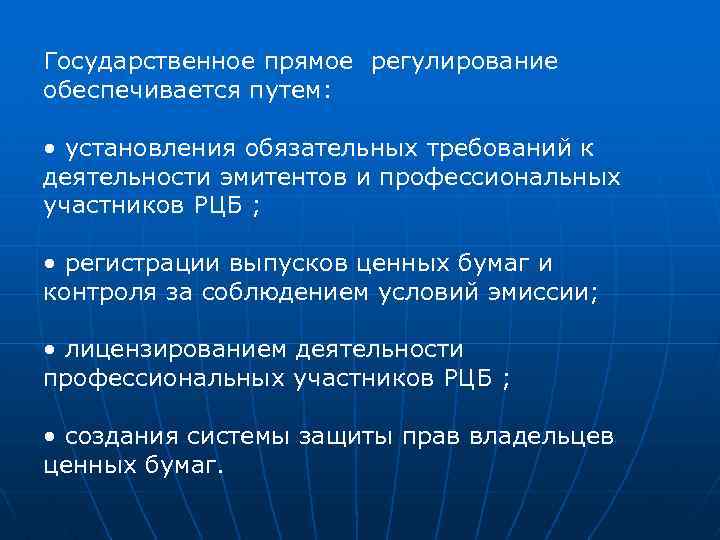 Государственное прямое регулирование обеспечивается путем:

• установления обязательных требований к деятельности эмитентов и профессиональных участников РЦБ ;

• регистрации выпусков ценных бумаг и контроля за соблюдением условий эмиссии;

• лицензированием деятельности профессиональных участников РЦБ ;

• создания системы защиты прав владельцев ценных бумаг.